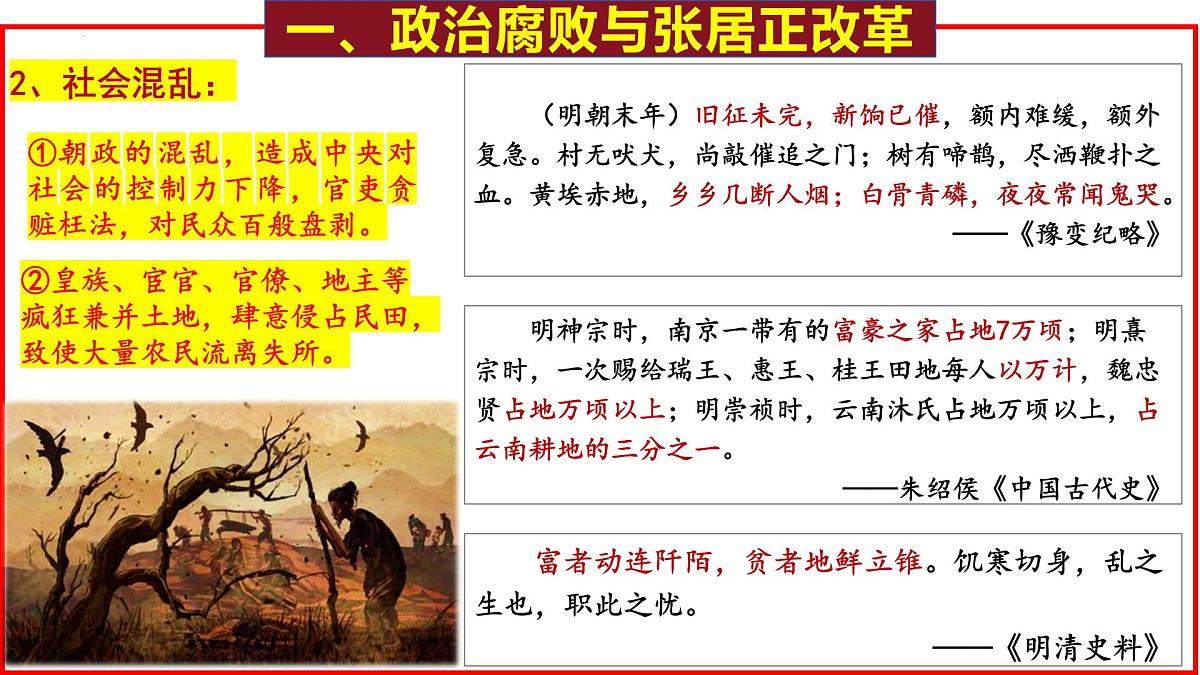 一、政治腐败与张居正改革

2、社会混乱：

①朝政的混乱，造成中央对社会的控制力下降，官吏贪赃枉法，对民众百般盘剥。

②皇族、宦官、官僚、地主等疯狂兼并土地，肆意侵占民田，致使大量农民流离失所。

（明朝末年）旧征未完，新饷已催，额内难缓，额外复急。村无吠犬，尚敲催追之门；树有啼鹃，尽洒鞭扑之血。黄埃赤地，乡乡几断人烟；白骨青磷，夜夜常闻鬼哭。

——《豫变纪略》

明神宗时，南京一带有的富豪之家占地7万顷；明熹宗时，一次赐给瑞王、惠王、桂王田地每人以万计，魏忠贤占地万顷以上；明崇祯时，云南沐氏占地万顷以上，占云南耕地的三分之一。

——朱绍侯《中国古代史》

富者动连阡陌，贫者地鲜立锥。饥寒切身，乱之生也，职此之忧。

——《明清史料》